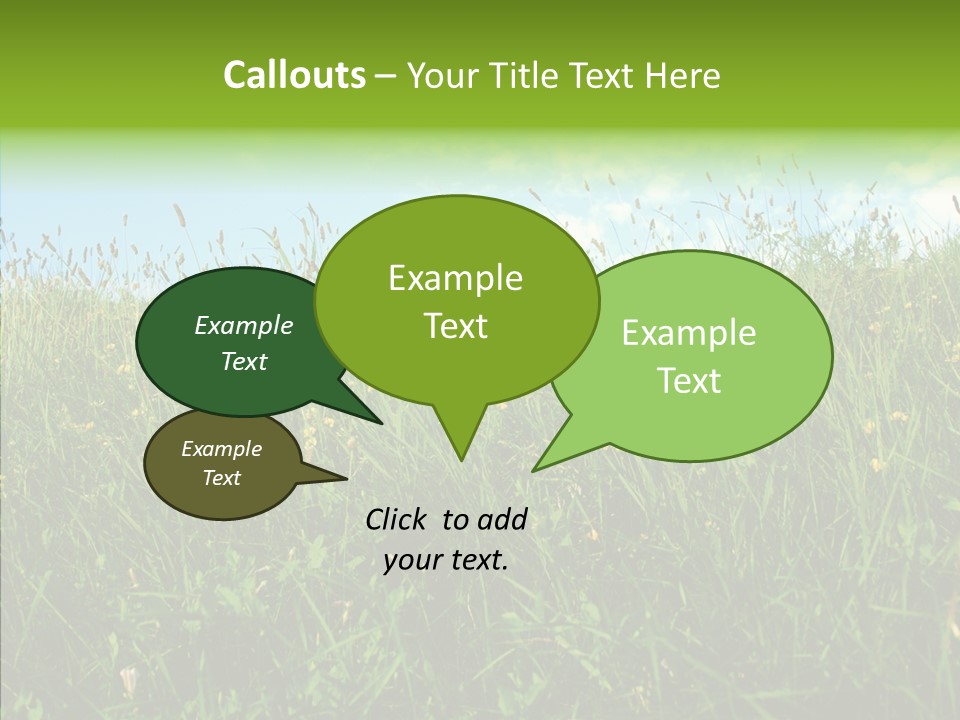 Callouts – Your Title Text Here

Example Text

Example Text

Example Text

Example Text

Click to add your text.